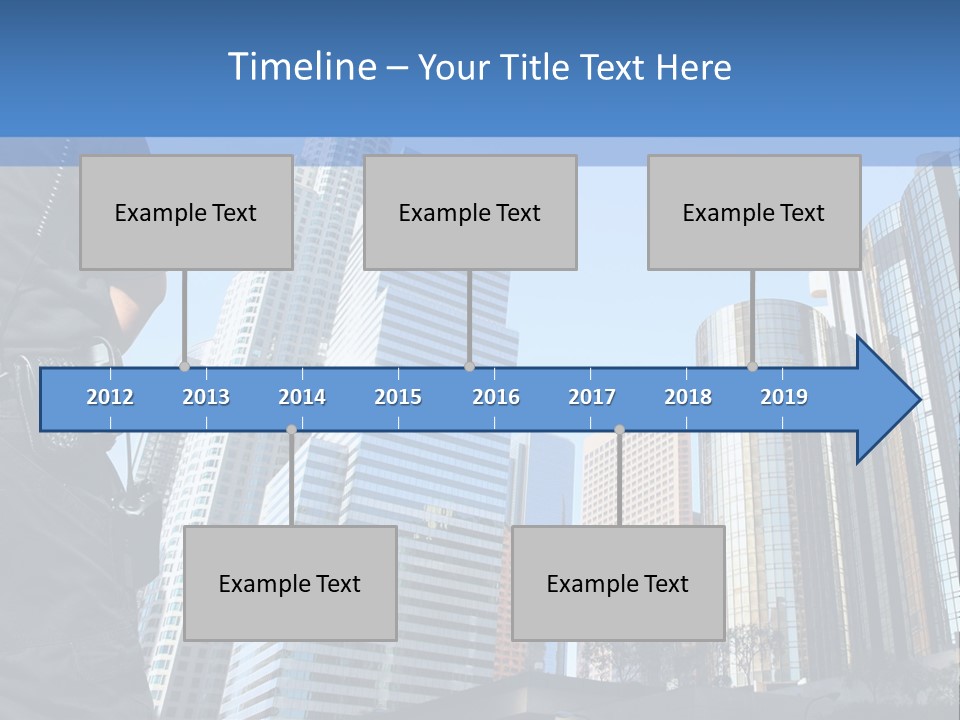 Timeline – Your Title Text Here

Example Text

Example Text

Example Text

2012 2013 2014 2015 2016 2017 2018 2019

Example Text

Example Text